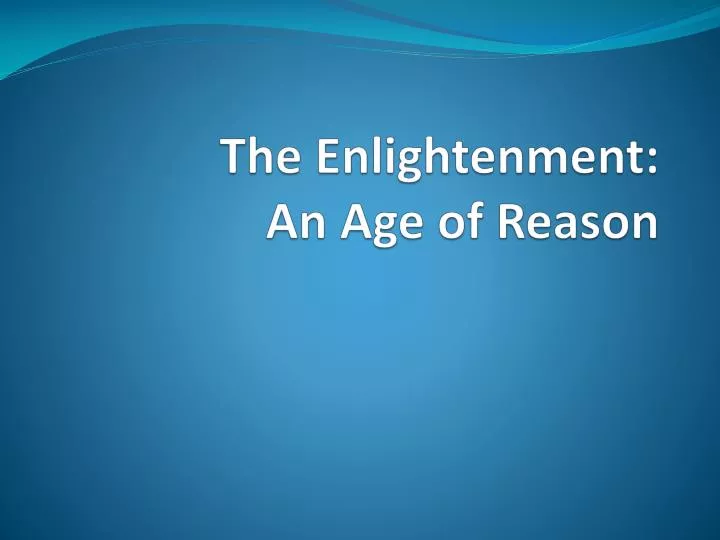 The Enlightenment:
An Age of Reason